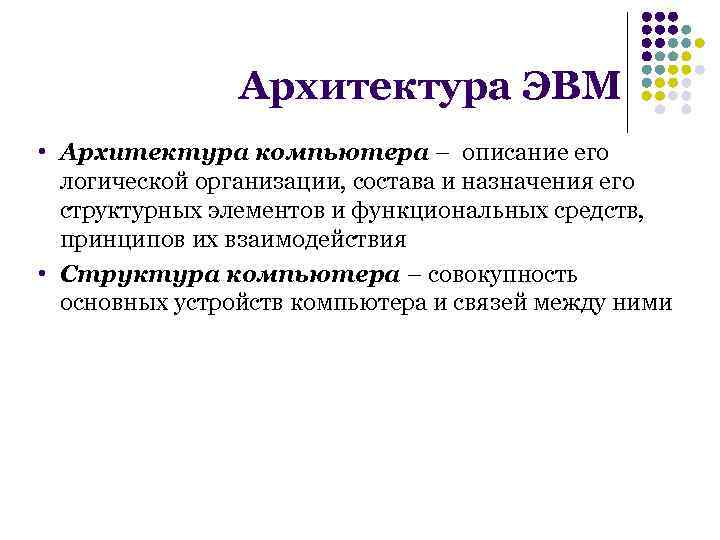 Архитектура ЭВМ

• Архитектура компьютера – описание его логической организации, состава и назначения его структурных элементов и функциональных средств, принципов их взаимодействия

• Структура компьютера – совокупность основных устройств компьютера и связей между ними